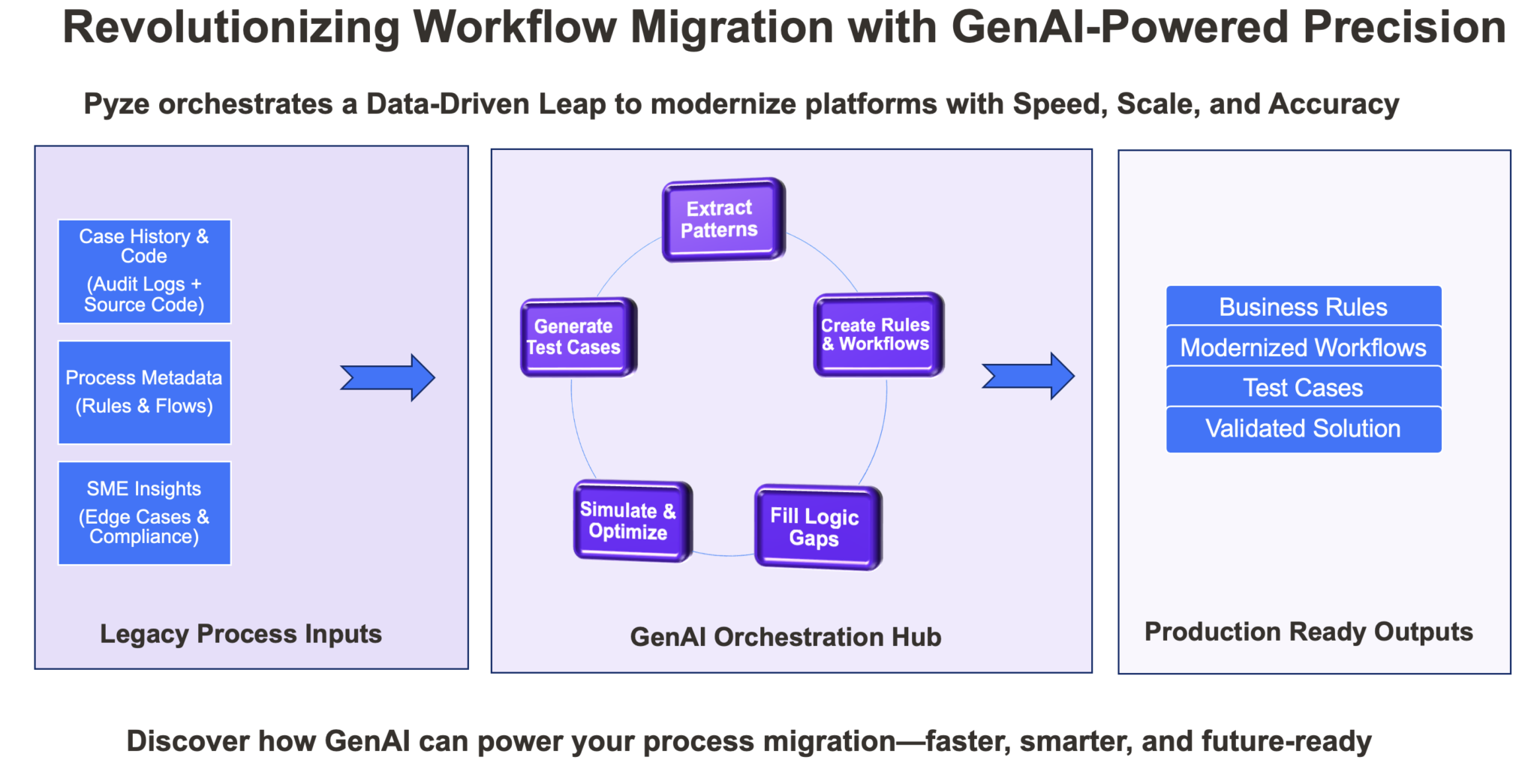 Revolutionizing Workflow Migration with GenAI-Powered Precision

Pyze orchestrates a Data-Driven Leap to modernize platforms with Speed, Scale, and Accuracy

Case History & Code
(Audit Logs + Source Code)

Process Metadata
(Rules & Flows)

SME Insights
(Edge Cases & Compliance)

Legacy Process Inputs

Extract Patterns

Create Rules & Workflows

Fill Logic Gaps

Simulate & Optimize

Generate Test Cases

GenAI Orchestration Hub

Business Rules
Modernized Workflows
Test Cases
Validated Solution

Production Ready Outputs

Discover how GenAI can power your process migration—faster, smarter, and future-ready